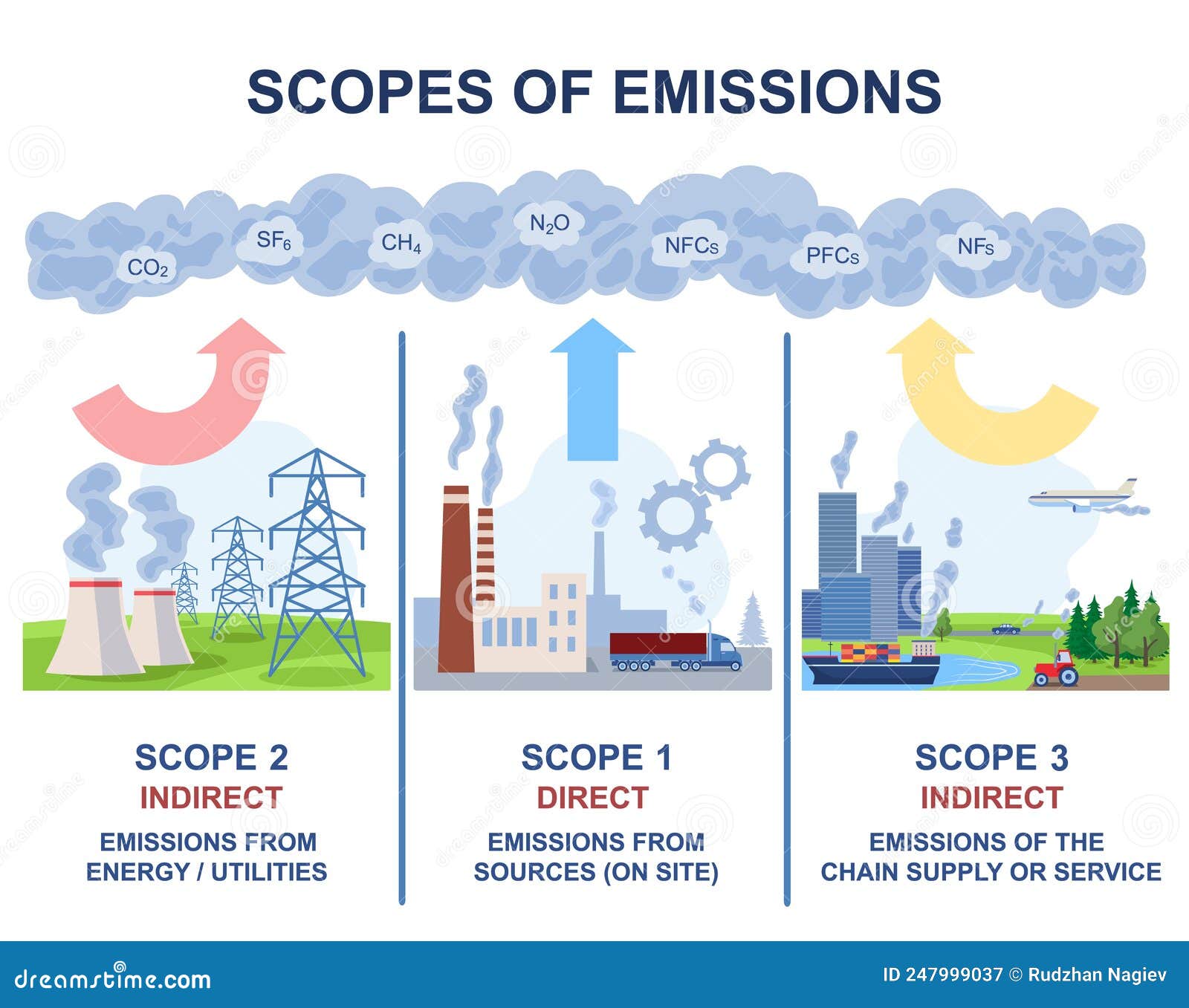 SCOPES OF EMISSIONS

$CO_2$ $SF_6$ $CH_4$ $N_2O$ NFCs PFCs NFs

SCOPE 2
INDIRECT
EMISSIONS FROM ENERGY / UTILITIES

SCOPE 1
DIRECT
EMISSIONS FROM SOURCES (ON SITE)

SCOPE 3
INDIRECT
EMISSIONS OF THE CHAIN SUPPLY OR SERVICE

dreamstime.com
ID 247999037 © Rudzhan Nagiev